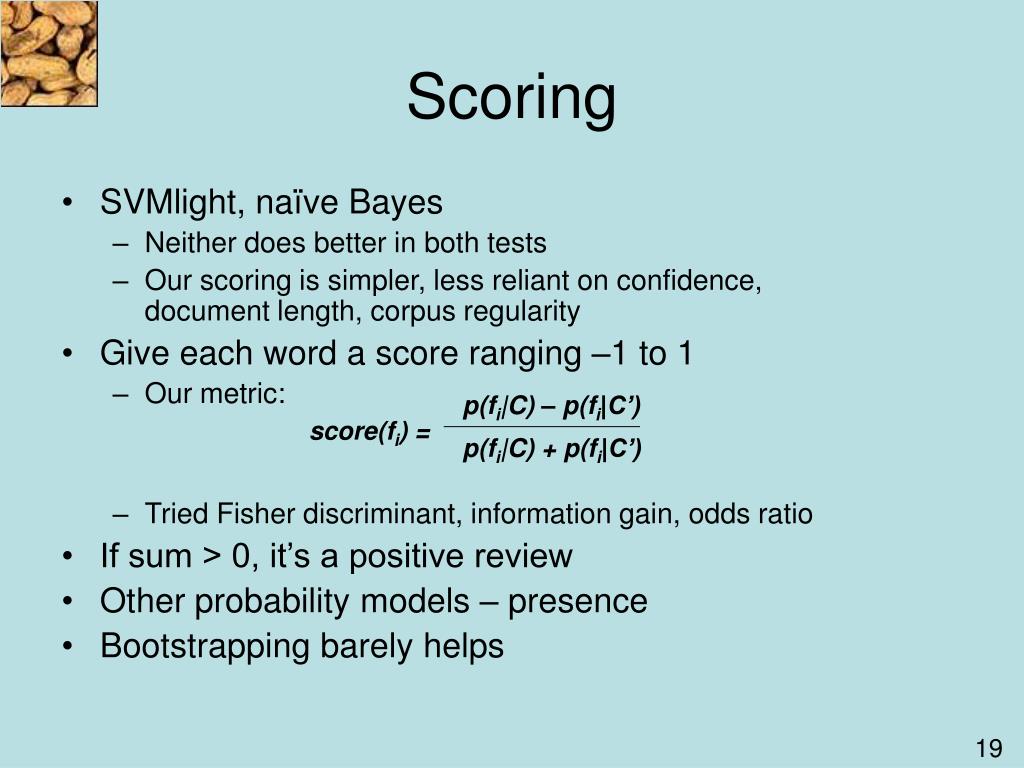 Scoring

• SVMlight, naïve Bayes
– Neither does better in both tests
– Our scoring is simpler, less reliant on confidence, document length, corpus regularity
• Give each word a score ranging –1 to 1
– Our metric:
$score(f_i) = \frac{p(f_i|C) - p(f_i|C')}{p(f_i|C) + p(f_i|C')}$
– Tried Fisher discriminant, information gain, odds ratio
• If sum > 0, it's a positive review
• Other probability models – presence
• Bootstrapping barely helps

19